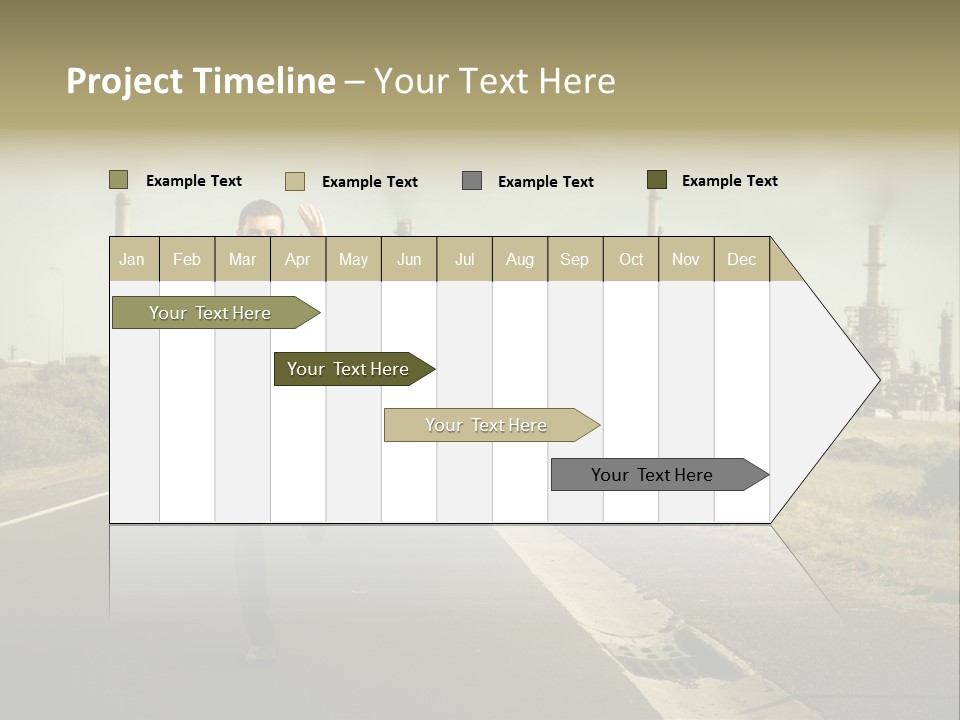 Project Timeline – Your Text Here

Example Text
Example Text
Example Text
Example Text

| Jan | Feb | Mar | Apr | May | Jun | Jul | Aug | Sep | Oct | Nov | Dec |
|---|---|---|---|---|---|---|---|---|---|---|---|

Your Text Here
Your Text Here
Your Text Here
Your Text Here